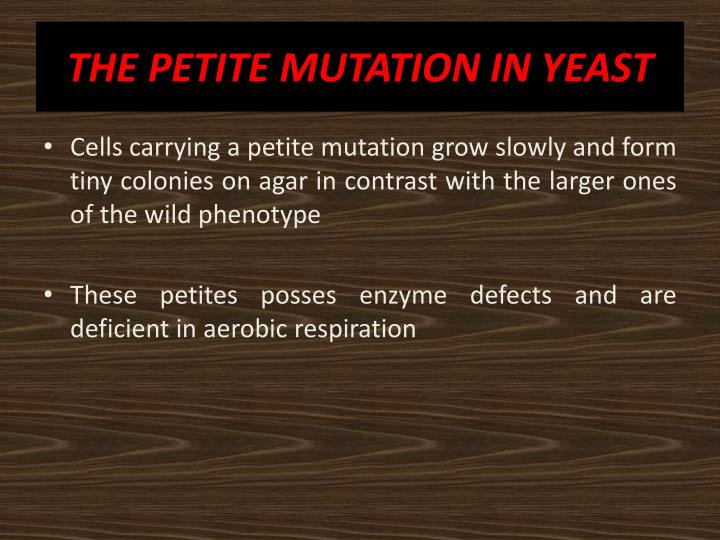 THE PETITE MUTATION IN YEAST

• Cells carrying a petite mutation grow slowly and form tiny colonies on agar in contrast with the larger ones of the wild phenotype

• These petites posses enzyme defects and are deficient in aerobic respiration